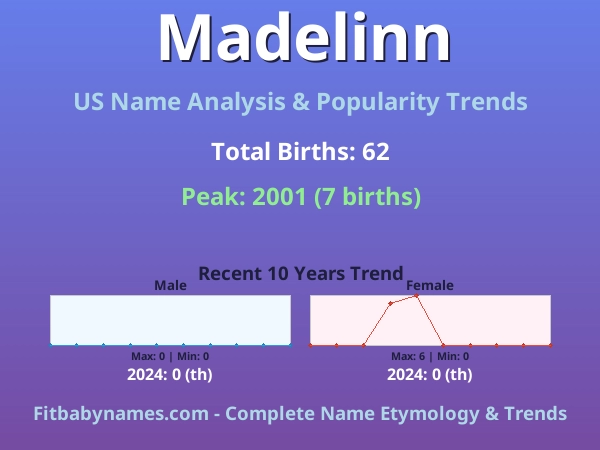 Madelinn

US Name Analysis & Popularity Trends

Total Births: 62

Peak: 2001 (7 births)

Recent 10 Years Trend

Male

Max: 0 | Min: 0

2024: 0 (th)

Female

Max: 6 | Min: 0

2024: 0 (th)

Fitbabynames.com - Complete Name Etymology & Trends